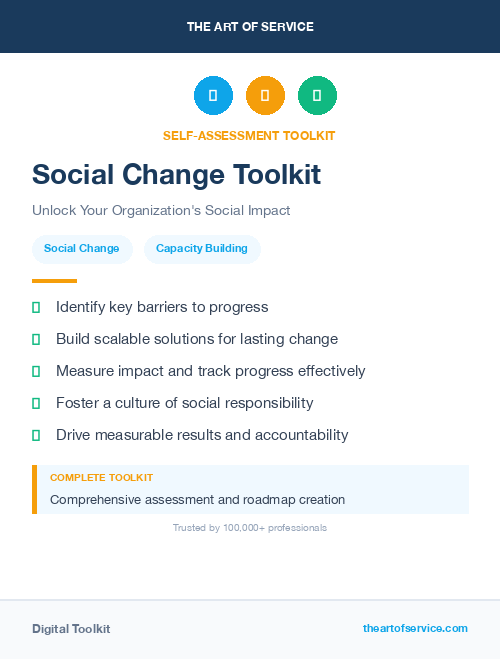 THE ART OF SERVICE

SELF-ASSESSMENT TOOLKIT

Social Change Toolkit

Unlock Your Organization's Social Impact

Social Change

Capacity Building

Identify key barriers to progress

Build scalable solutions for lasting change

Measure impact and track progress effectively

Foster a culture of social responsibility

Drive measurable results and accountability

COMPLETE TOOLKIT

Comprehensive assessment and roadmap creation

Trusted by 100,000+ professionals

Digital Toolkit

theartofservice.com